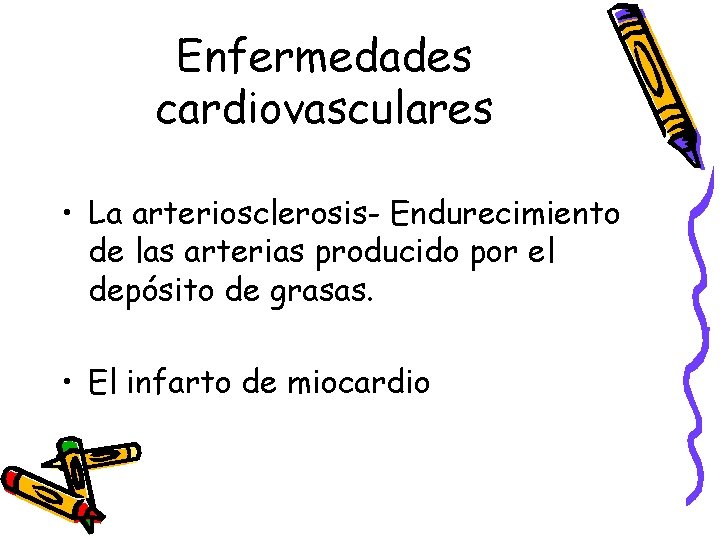 Enfermedades cardiovasculares

• La arteriosclerosis- Endurecimiento de las arterias producido por el depósito de grasas.

• El infarto de miocardio